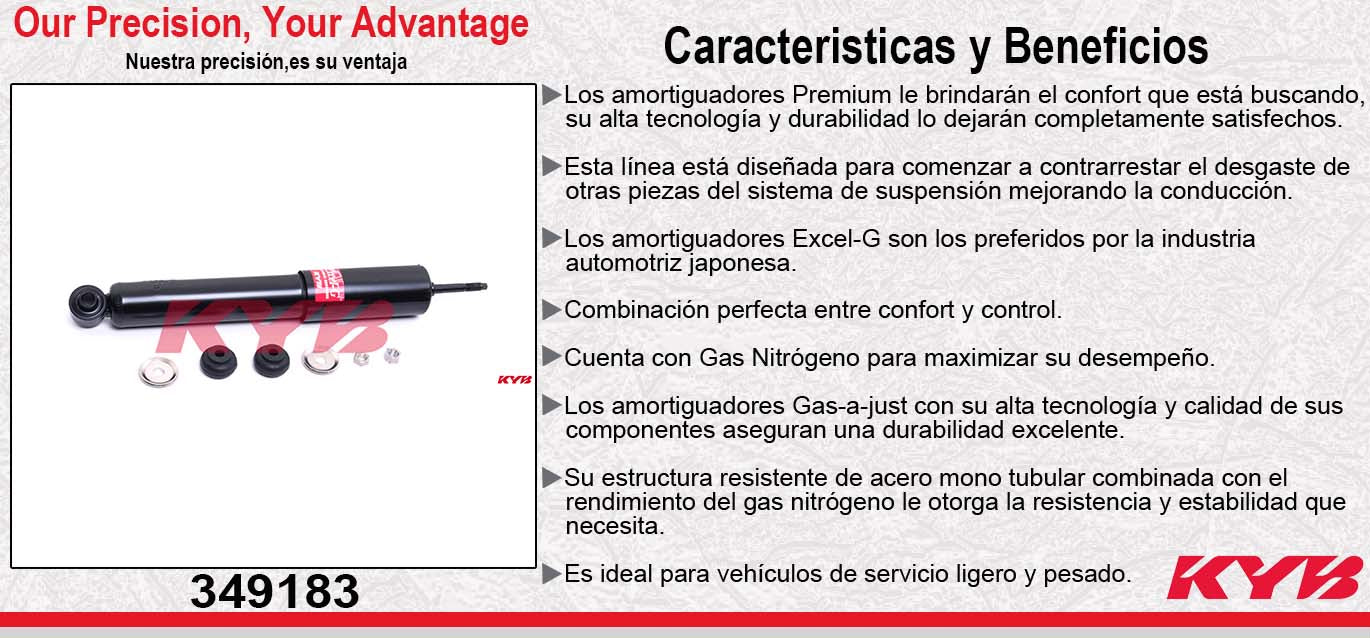 Our Precision, Your Advantage
Nuestra precisión,es su ventaja

KYB
KYB

349183

Caracteristicas y Beneficios

▶Los amortiguadores Premium le brindarán el confort que está buscando, su alta tecnología y durabilidad lo dejarán completamente satisfechos.

▶Esta línea está diseñada para comenzar a contrarrestar el desgaste de otras piezas del sistema de suspensión mejorando la conducción.

▶Los amortiguadores Excel-G son los preferidos por la industria automotriz japonesa.

▶Combinación perfecta entre confort y control.

▶Cuenta con Gas Nitrógeno para maximizar su desempeño.

▶Los amortiguadores Gas-a-just con su alta tecnología y calidad de sus componentes aseguran una durabilidad excelente.

▶Su estructura resistente de acero mono tubular combinada con el rendimiento del gas nitrógeno le otorga la resistencia y estabilidad que necesita.

▶Es ideal para vehículos de servicio ligero y pesado.

KYB